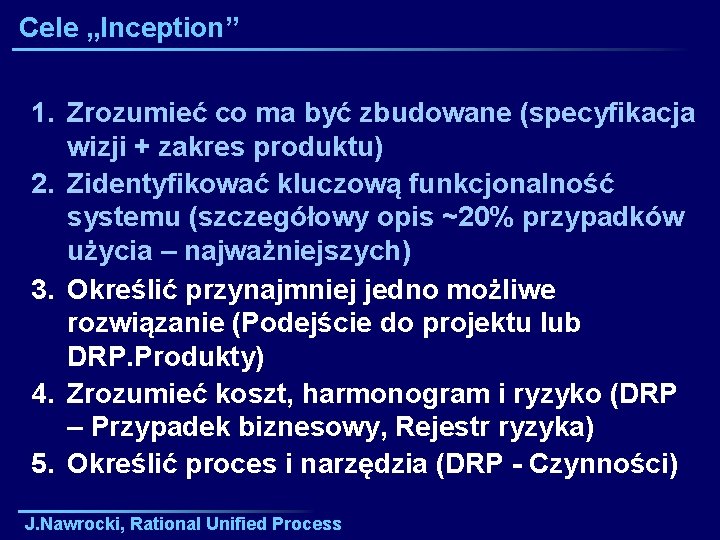 Cele „Inception”

1. Zrozumieć co ma być zbudowane (specyfikacja wizji + zakres produktu)
2. Zidentyfikować kluczową funkcjonalność systemu (szczegółowy opis ~20% przypadków użycia – najważniejszych)
3. Określić przynajmniej jedno możliwe rozwiązanie (Podejście do projektu lub DRP.Produkty)
4. Zrozumieć koszt, harmonogram i ryzyko (DRP – Przypadek biznesowy, Rejestr ryzyka)
5. Określić proces i narzędzia (DRP - Czynności)

J.Nawrocki, Rational Unified Process